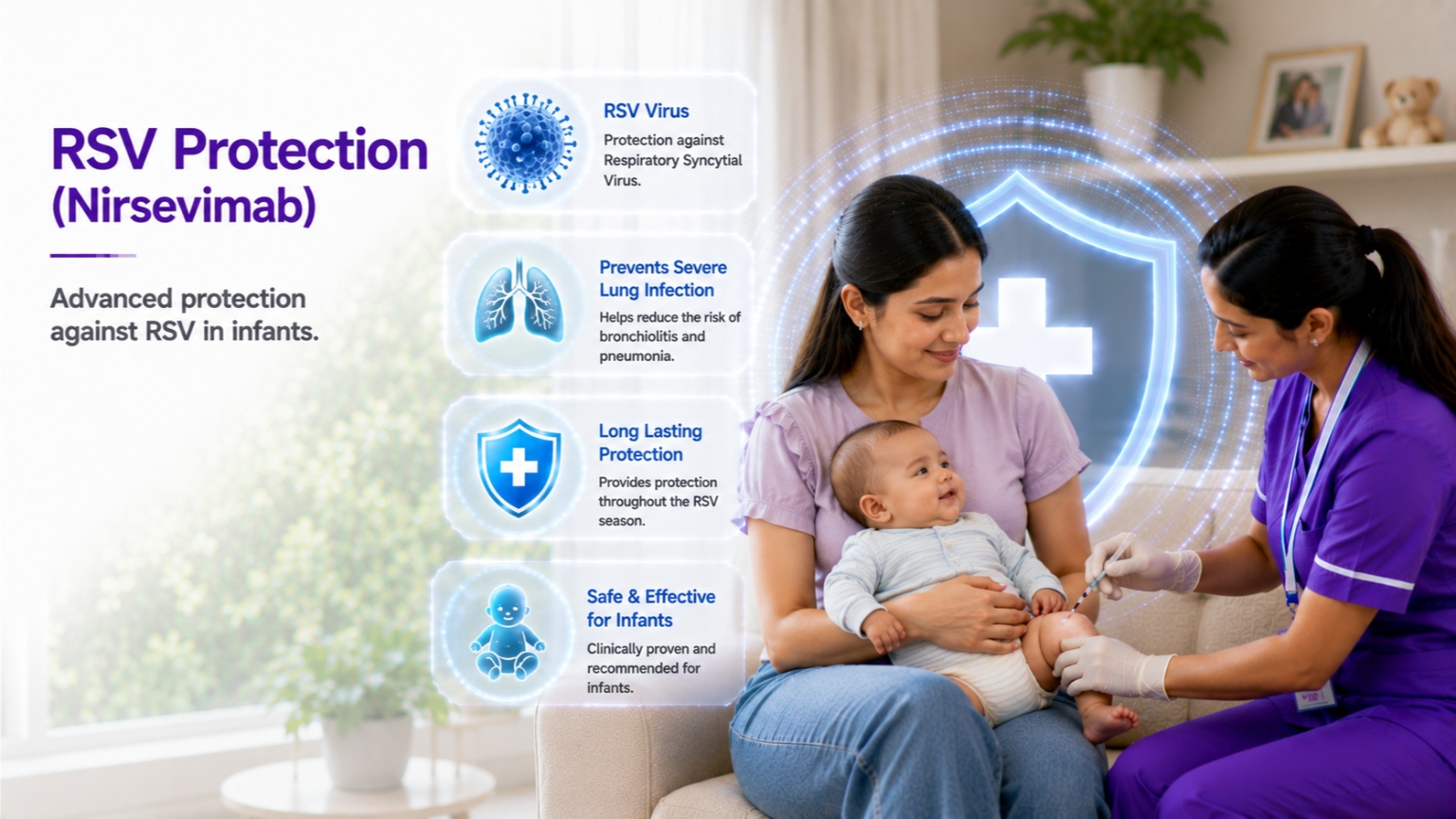 RSV Protection (Nirsevimab)

Advanced protection against RSV in infants.

RSV Virus
Protection against Respiratory Syncytial Virus.

Prevents Severe Lung Infection
Helps reduce the risk of bronchiolitis and pneumonia.

Long Lasting Protection
Provides protection throughout the RSV season.

Safe & Effective for Infants
Clinically proven and recommended for infants.